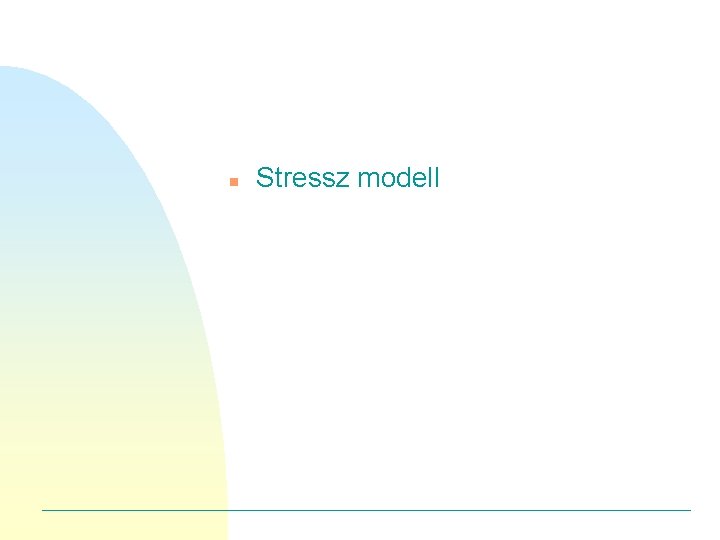 Stressz modell